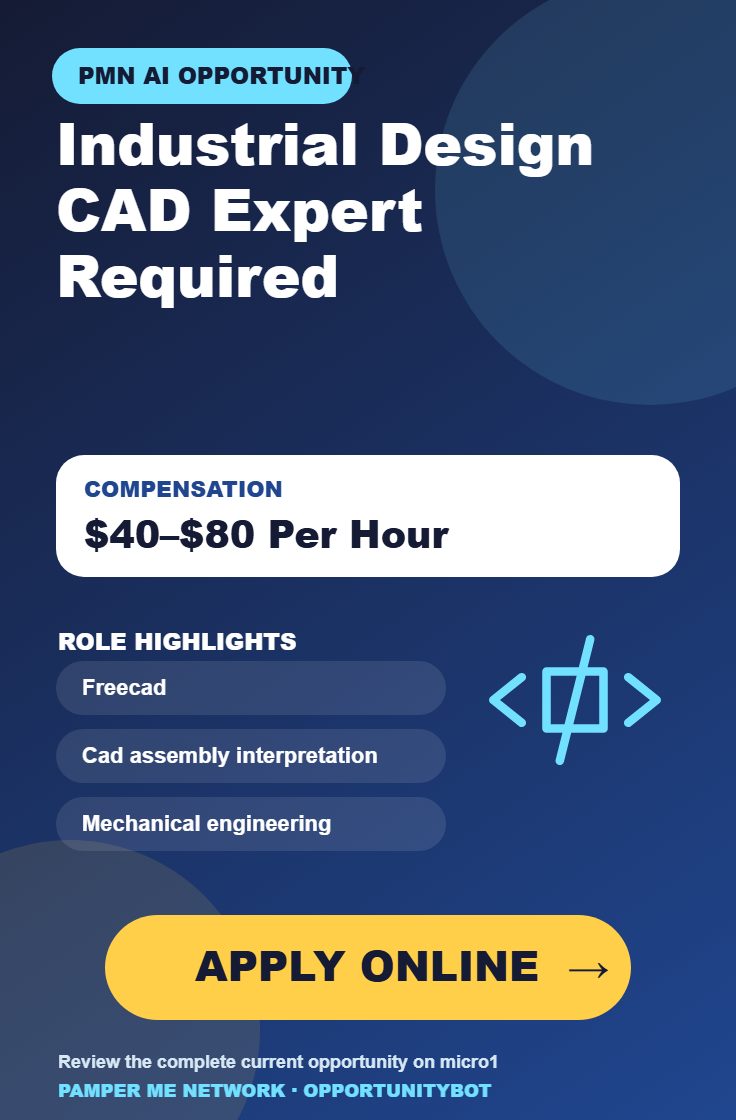 PMN AI OPPORTUNITY

Industrial Design CAD Expert Required

COMPENSATION

$40–$80 Per Hour

ROLE HIGHLIGHTS

Freecad

Cad assembly interpretation

Mechanical engineering

APPLY ONLINE →

Review the complete current opportunity on micro1

PAMPER ME NETWORK · OPPORTUNITYBOT